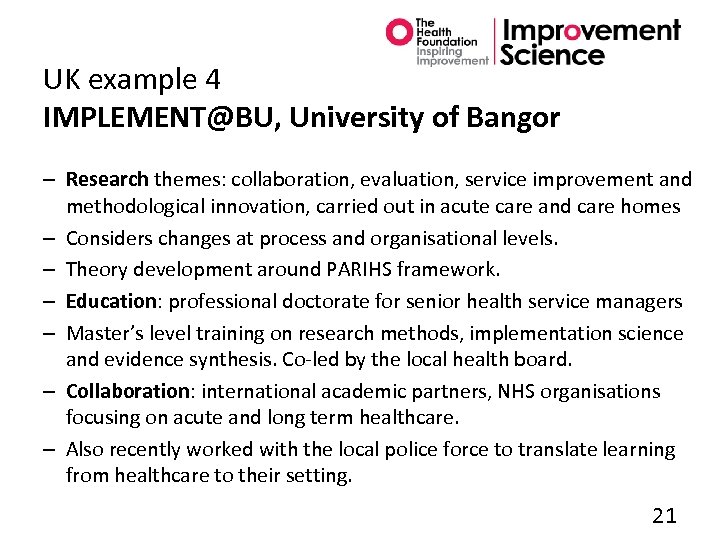 The Health Foundation Inspiring Improvement

Improvement Science

UK example 4
IMPLEMENT@BU, University of Bangor

– Research themes: collaboration, evaluation, service improvement and methodological innovation, carried out in acute care and care homes
– Considers changes at process and organisational levels.
– Theory development around PARIHS framework.
– Education: professional doctorate for senior health service managers
– Master's level training on research methods, implementation science and evidence synthesis. Co-led by the local health board.
– Collaboration: international academic partners, NHS organisations focusing on acute and long term healthcare.
– Also recently worked with the local police force to translate learning from healthcare to their setting.

21